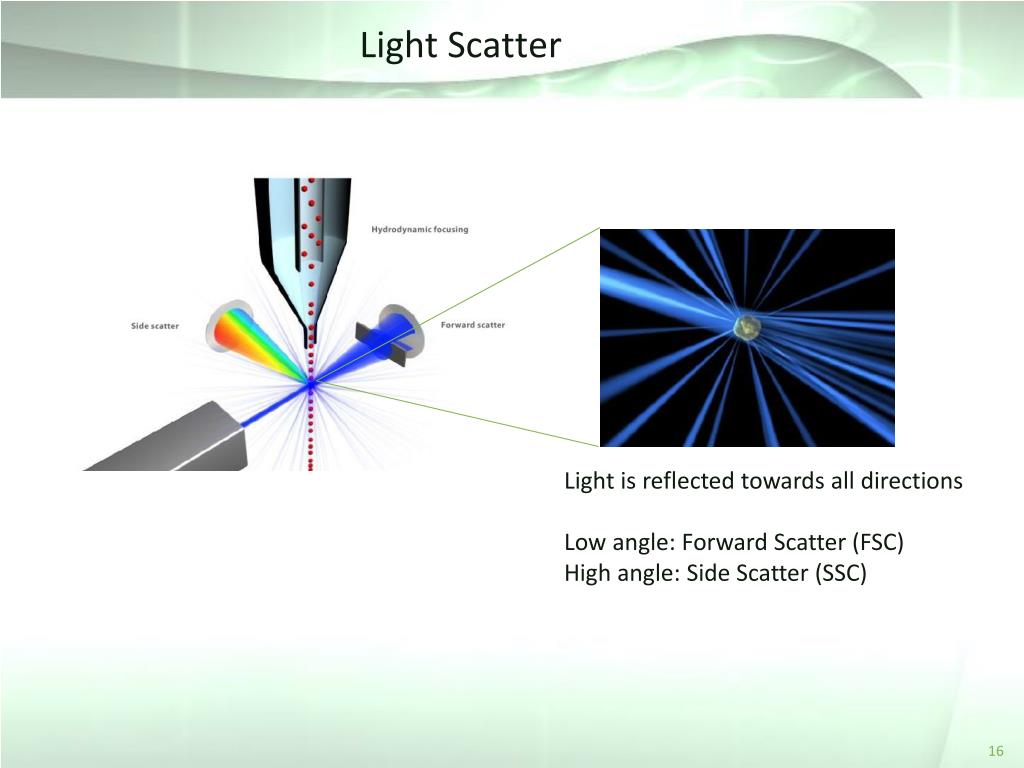 Light Scatter

Hydrodynamic focusing

Side scatter

Forward scatter

Light is reflected towards all directions

Low angle: Forward Scatter (FSC)
High angle: Side Scatter (SSC)

16